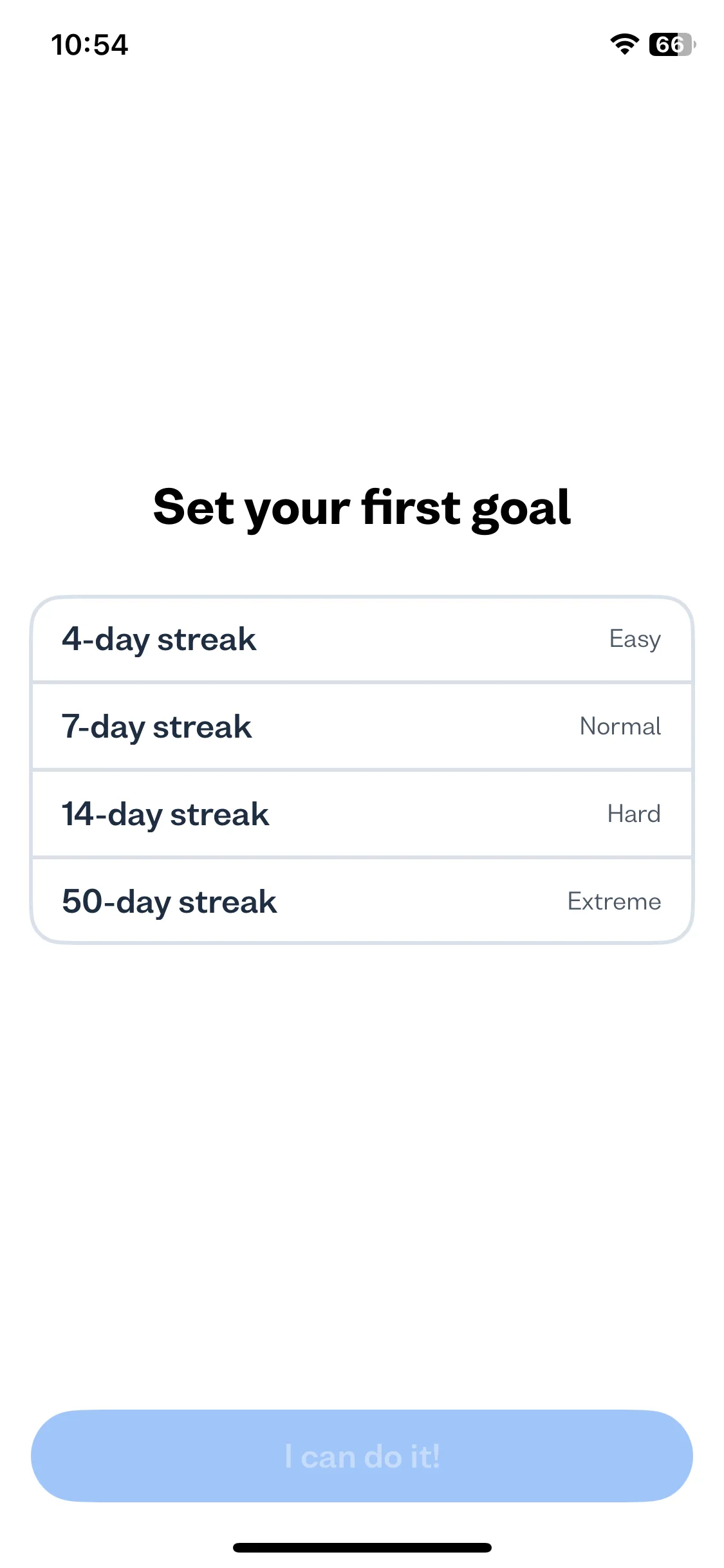 10:54

66

Set your first goal

4-day streak Easy

7-day streak Normal

14-day streak Hard

50-day streak Extreme

I can do it!